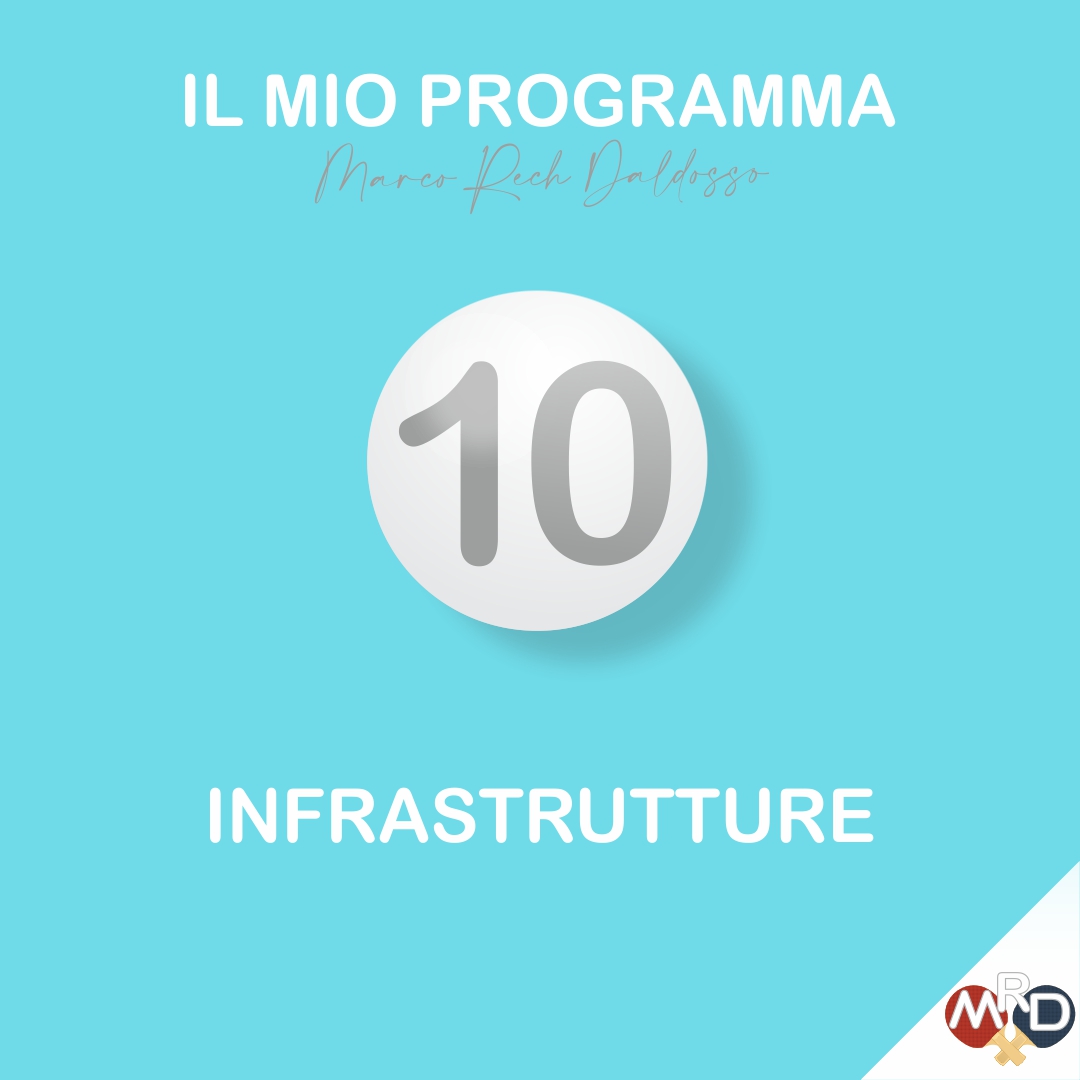 IL MIO PROGRAMMA

Marco Rech Daldosso

10

INFRASTRUTTURE

MRD